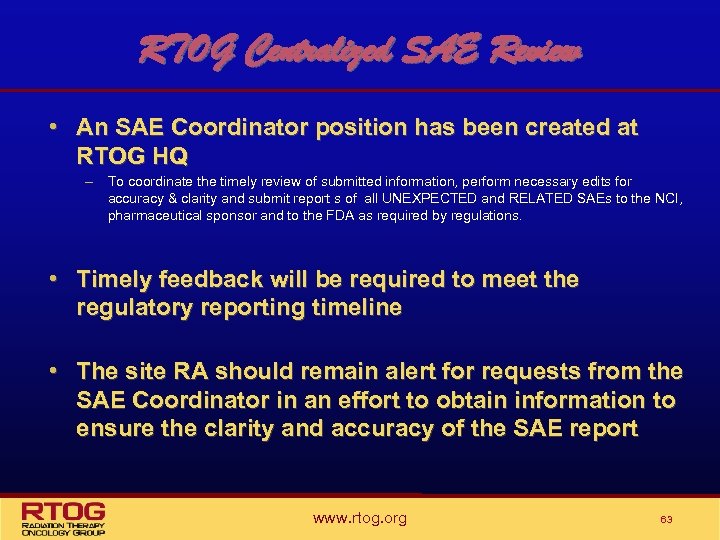 RTOG Centralized SAE Review

• An SAE Coordinator position has been created at RTOG HQ

– To coordinate the timely review of submitted information, perform necessary edits for accuracy & clarity and submit report s of all UNEXPECTED and RELATED SAEs to the NCI, pharmaceutical sponsor and to the FDA as required by regulations.

• Timely feedback will be required to meet the regulatory reporting timeline

• The site RA should remain alert for requests from the SAE Coordinator in an effort to obtain information to ensure the clarity and accuracy of the SAE report

RTOG
RADIATION THERAPY ONCOLOGY GROUP

www.rtog.org

63